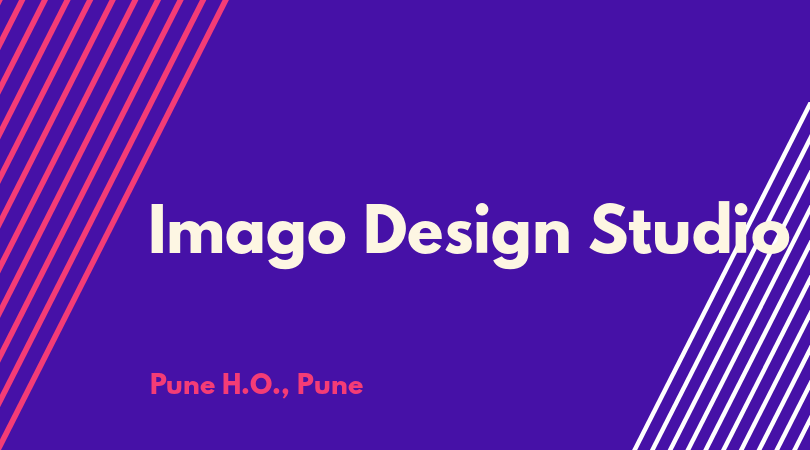 Imago Design Studio

Pune H.O., Pune